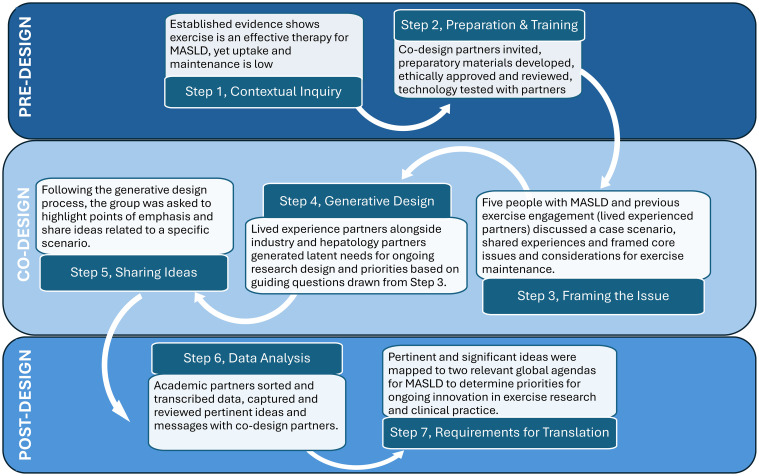 PRE-DESIGN

Established evidence shows exercise is an effective therapy for MASLD, yet uptake and maintenance is low

Step 1, Contextual Inquiry

Step 2, Preparation & Training

Co-design partners invited, preparatory materials developed, ethically approved and reviewed, technology tested with partners

CO-DESIGN

Five people with MASLD and previous exercise engagement (lived experienced partners) discussed a case scenario, shared experiences and framed core issues and considerations for exercise maintenance.

Step 3, Framing the Issue

Step 4, Generative Design

Lived experience partners alongside industry and hepatology partners generated latent needs for ongoing research design and priorities based on guiding questions drawn from Step 3.

Following the generative design process, the group was asked to highlight points of emphasis and share ideas related to a specific scenario.

Step 5, Sharing Ideas

POST-DESIGN

Step 6, Data Analysis

Academic partners sorted and transcribed data, captured and reviewed pertinent ideas and messages with co-design partners.

Pertinent and significant ideas were mapped to two relevant global agendas for MASLD to determine priorities for ongoing innovation in exercise research and clinical practice.

Step 7, Requirements for Translation